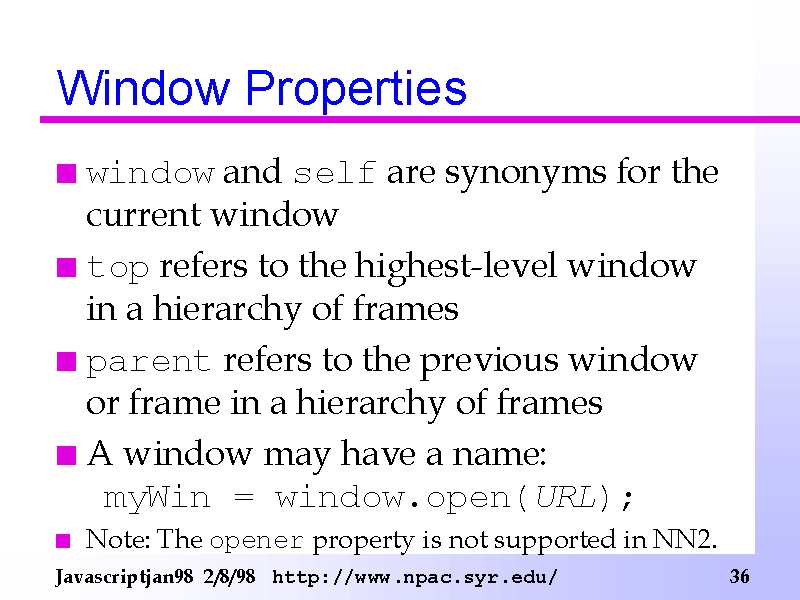 Window Properties

window and self are synonyms for the current window

top refers to the highest-level window in a hierarchy of frames

parent refers to the previous window or frame in a hierarchy of frames

A window may have a name:
myWin = window.open(URL);

Note: The opener property is not supported in NN2.

Javascriptjan98 2/8/98 http://www.npac.syr.edu/ 36